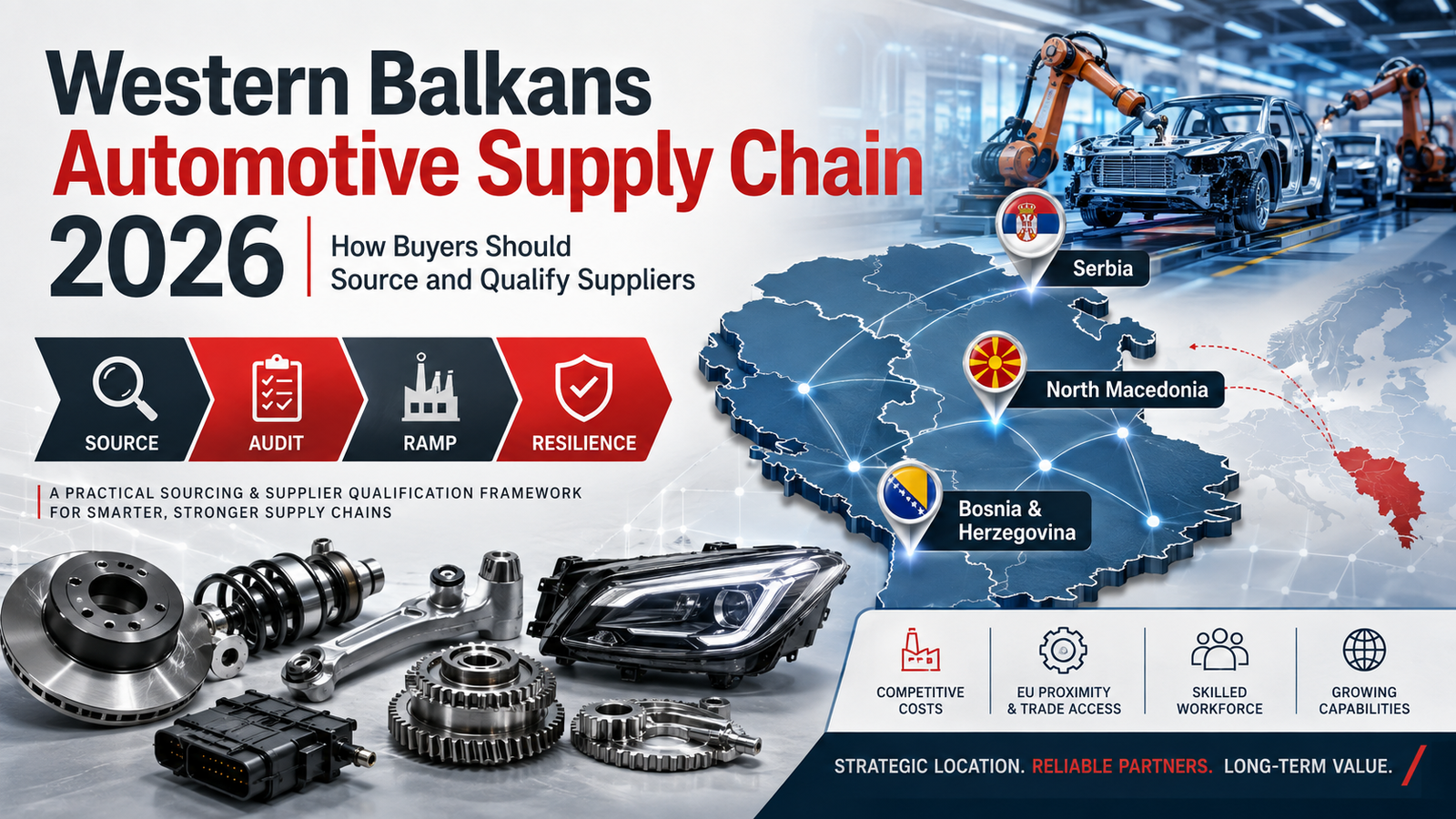 Western Balkans
Automotive Supply Chain
2026

How Buyers Should Source and Qualify Suppliers

SOURCE
AUDIT
RAMP
RESILIENCE

A PRACTICAL SOURCING & SUPPLIER QUALIFICATION FRAMEWORK FOR SMARTER, STRONGER SUPPLY CHAINS

Serbia
North Macedonia
Bosnia & Herzegovina

COMPETITIVE COSTS
EU PROXIMITY & TRADE ACCESS
SKILLED WORKFORCE
GROWING CAPABILITIES

STRATEGIC LOCATION. RELIABLE PARTNERS. LONG-TERM VALUE.